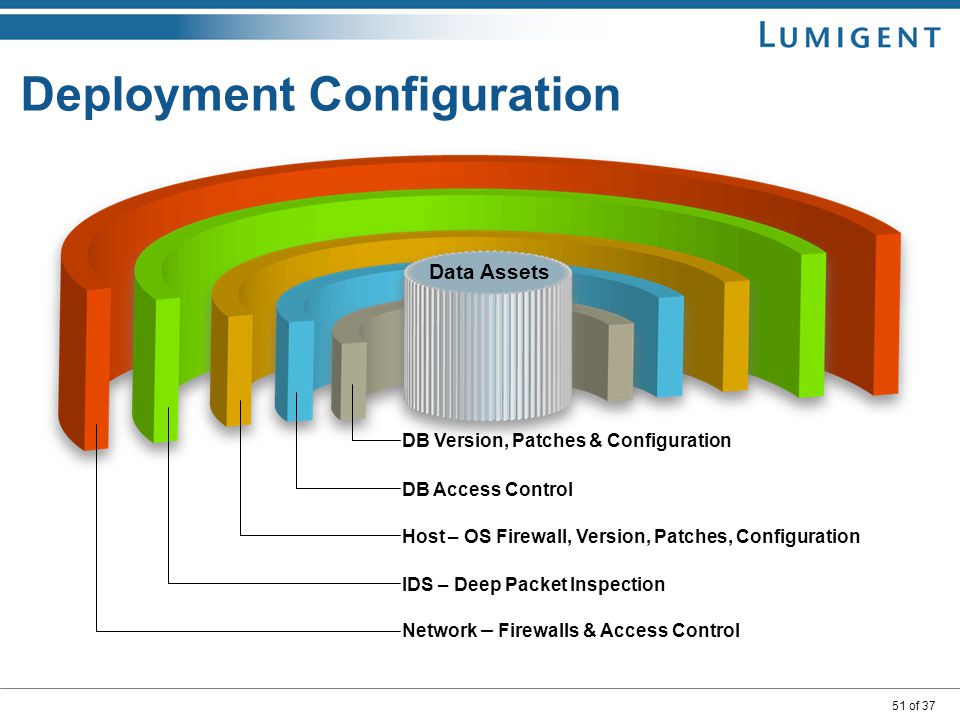 LUMIGENT

Deployment Configuration

Data Assets

DB Version, Patches & Configuration

DB Access Control

Host – OS Firewall, Version, Patches, Configuration

IDS – Deep Packet Inspection

Network – Firewalls & Access Control

51 of 37